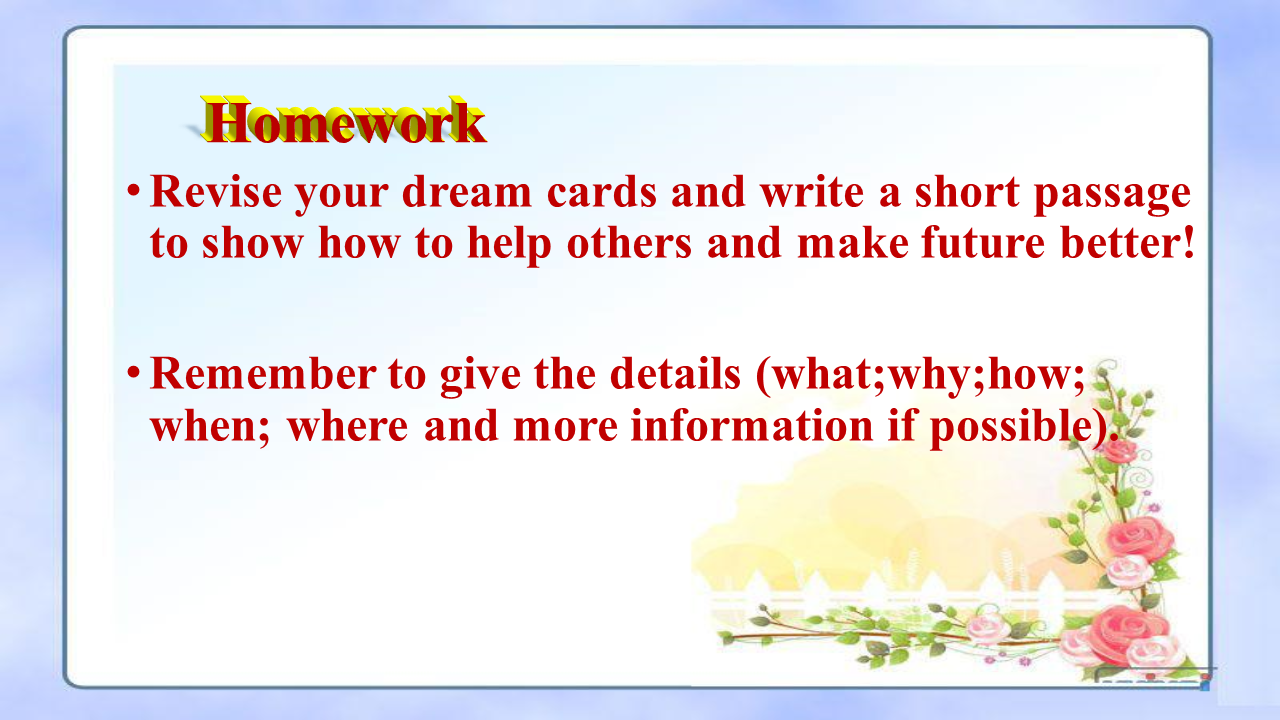 Homework

• Revise your dream cards and write a short passage to show how to help others and make future better!

• Remember to give the details (what;why;how; when; where and more information if possible).